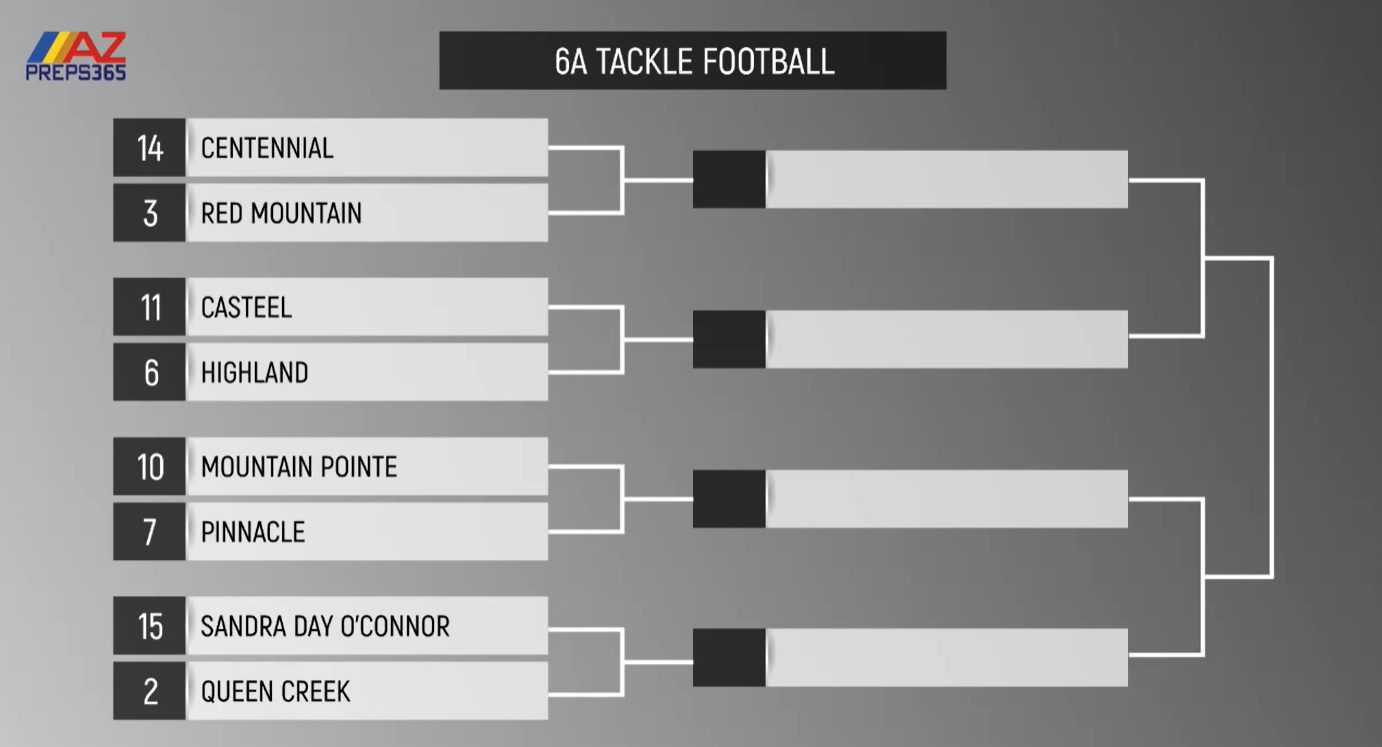 AZ PREPS365

6A TACKLE FOOTBALL

14 CENTENNIAL
3 RED MOUNTAIN

11 CASTEEL
6 HIGHLAND

10 MOUNTAIN POINTE
7 PINNACLE

15 SANDRA DAY O'CONNOR
2 QUEEN CREEK